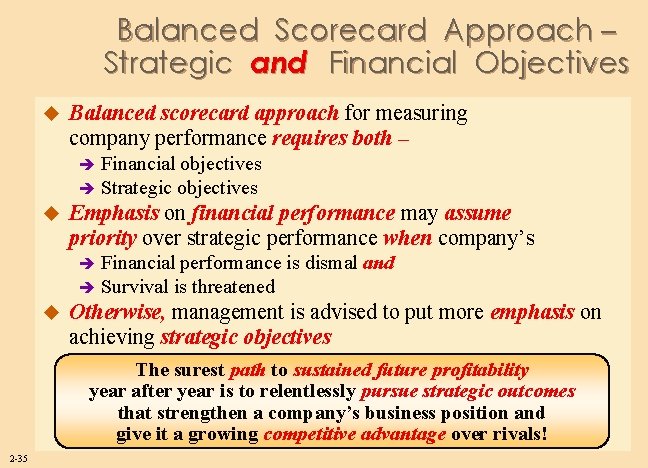 Balanced Scorecard Approach – Strategic and Financial Objectives

◆ Balanced scorecard approach for measuring company performance requires both –
➔ Financial objectives
➔ Strategic objectives

◆ Emphasis on financial performance may assume priority over strategic performance when company's
➔ Financial performance is dismal and
➔ Survival is threatened

◆ Otherwise, management is advised to put more emphasis on achieving strategic objectives

The surest path to sustained future profitability year after year is to relentlessly pursue strategic outcomes that strengthen a company's business position and give it a growing competitive advantage over rivals!

2-35